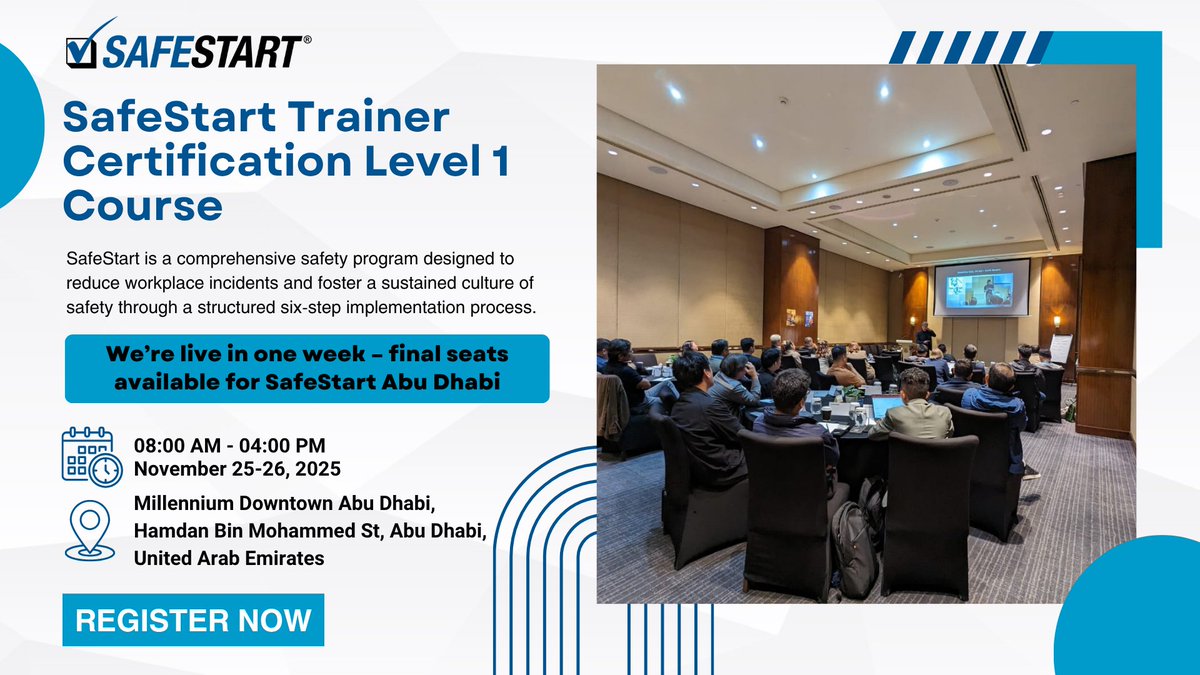 SAFESTART®

SafeStart Trainer Certification Level 1 Course

SafeStart is a comprehensive safety program designed to reduce workplace incidents and foster a sustained culture of safety through a structured six-step implementation process.

We're live in one week – final seats available for SafeStart Abu Dhabi

08:00 AM - 04:00 PM
November 25-26, 2025

Millennium Downtown Abu Dhabi, Hamdan Bin Mohammed St, Abu Dhabi, United Arab Emirates

REGISTER NOW